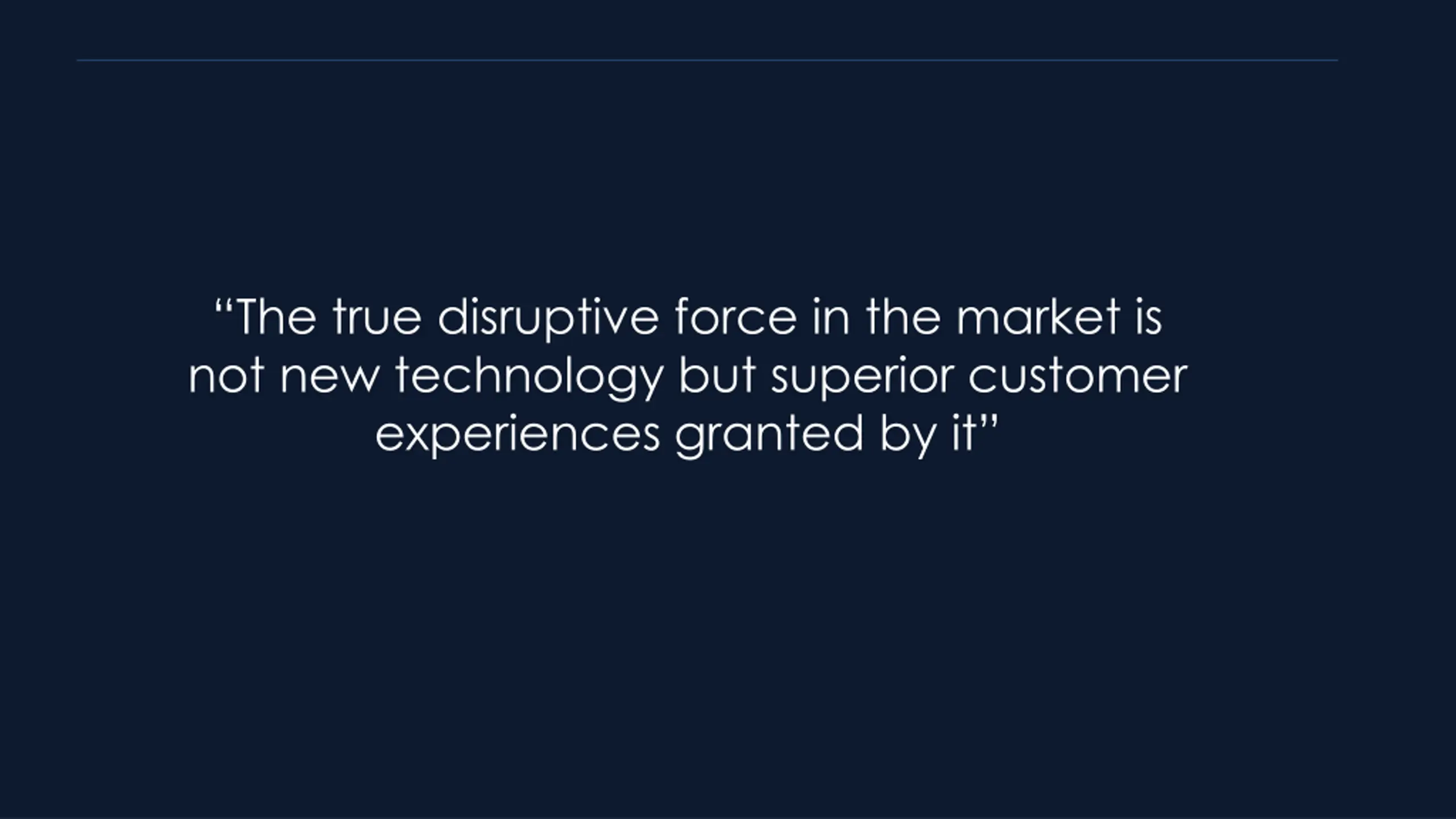 “The true disruptive force in the market is not new technology but superior customer experiences granted by it”